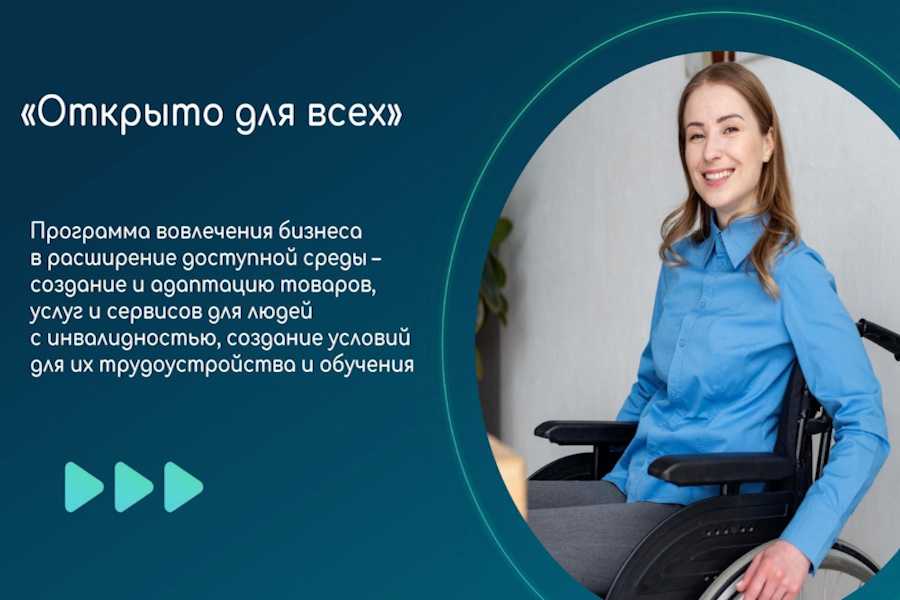 «Открыто для всех»

Программа вовлечения бизнеса в расширение доступной среды – создание и адаптацию товаров, услуг и сервисов для людей с инвалидностью, создание условий для их трудоустройства и обучения